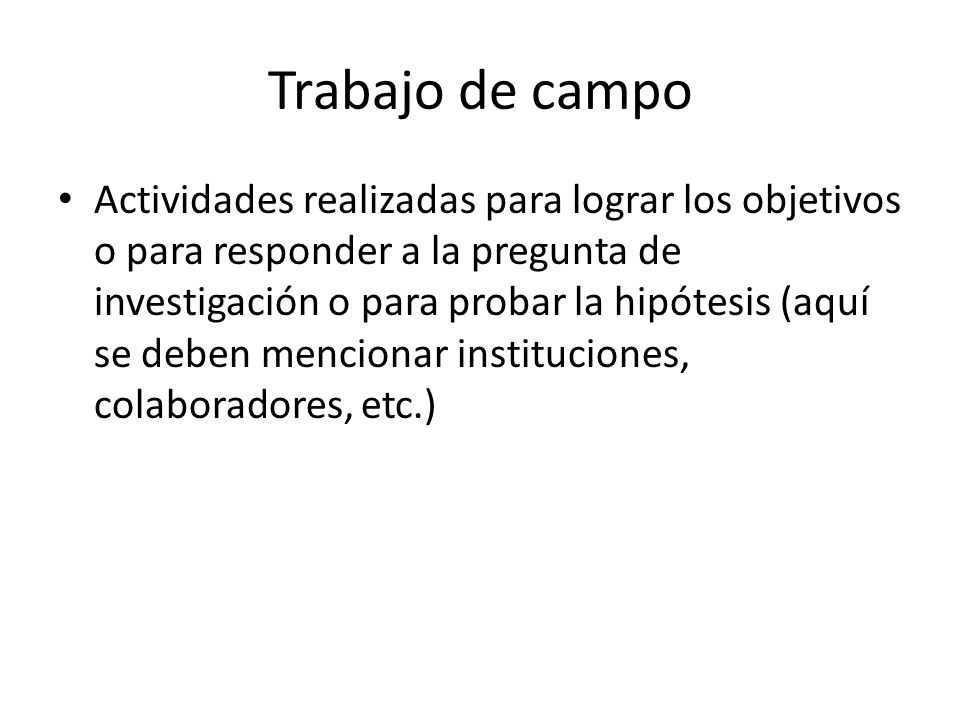 Trabajo de campo

• Actividades realizadas para lograr los objetivos o para responder a la pregunta de investigación o para probar la hipótesis (aquí se deben mencionar instituciones, colaboradores, etc.)